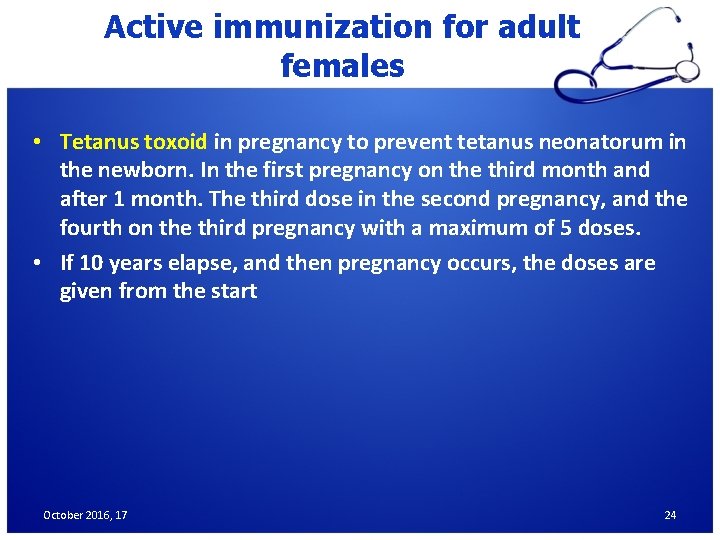 Active immunization for adult females

• Tetanus toxoid in pregnancy to prevent tetanus neonatorum in the newborn. In the first pregnancy on the third month and after 1 month. The third dose in the second pregnancy, and the fourth on the third pregnancy with a maximum of 5 doses.
• If 10 years elapse, and then pregnancy occurs, the doses are given from the start

October 2016, 17

24